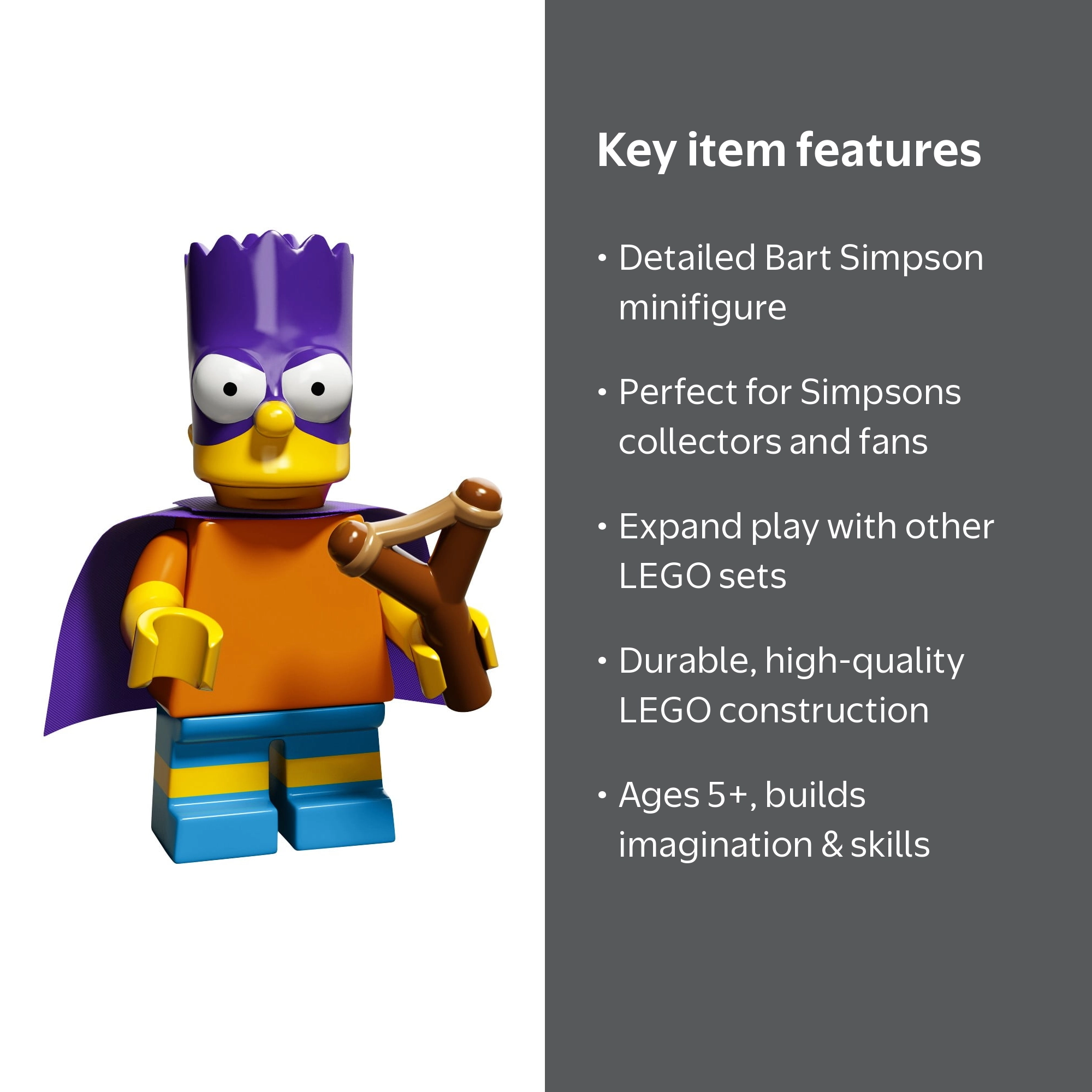 Key item features

• Detailed Bart Simpson minifigure

• Perfect for Simpsons collectors and fans

• Expand play with other LEGO sets

• Durable, high-quality LEGO construction

• Ages 5+, builds imagination & skills